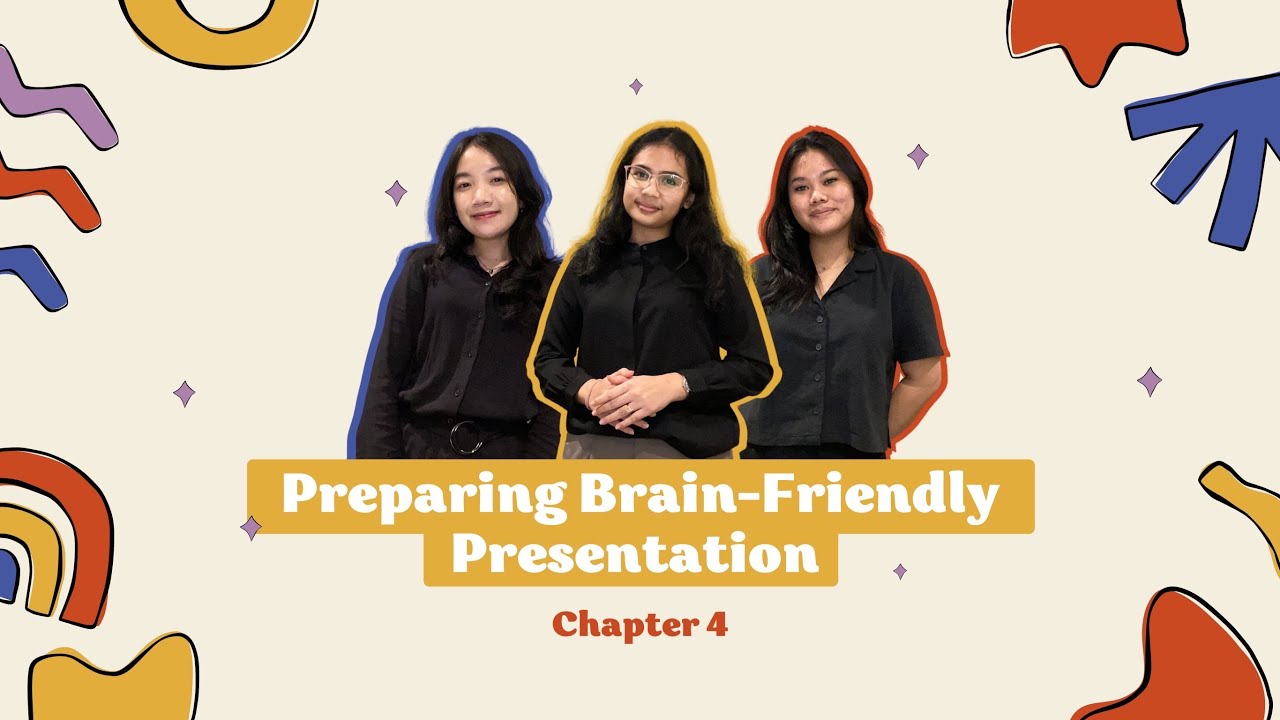 Preparing Brain-Friendly Presentation

Chapter 4